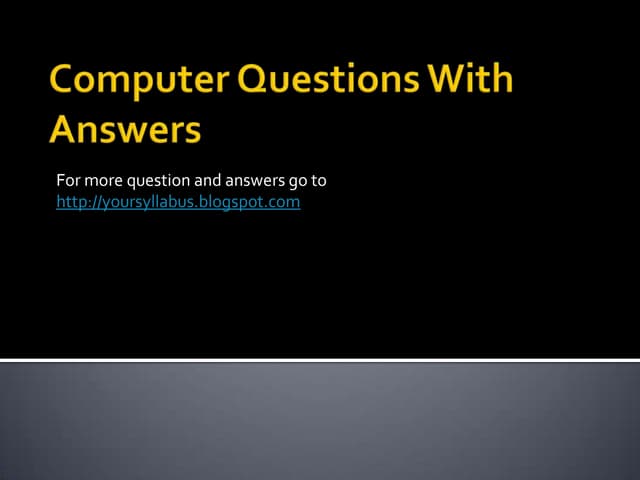 Computer Questions With Answers

For more question and answers go to http://yoursyllabus.blogspot.com